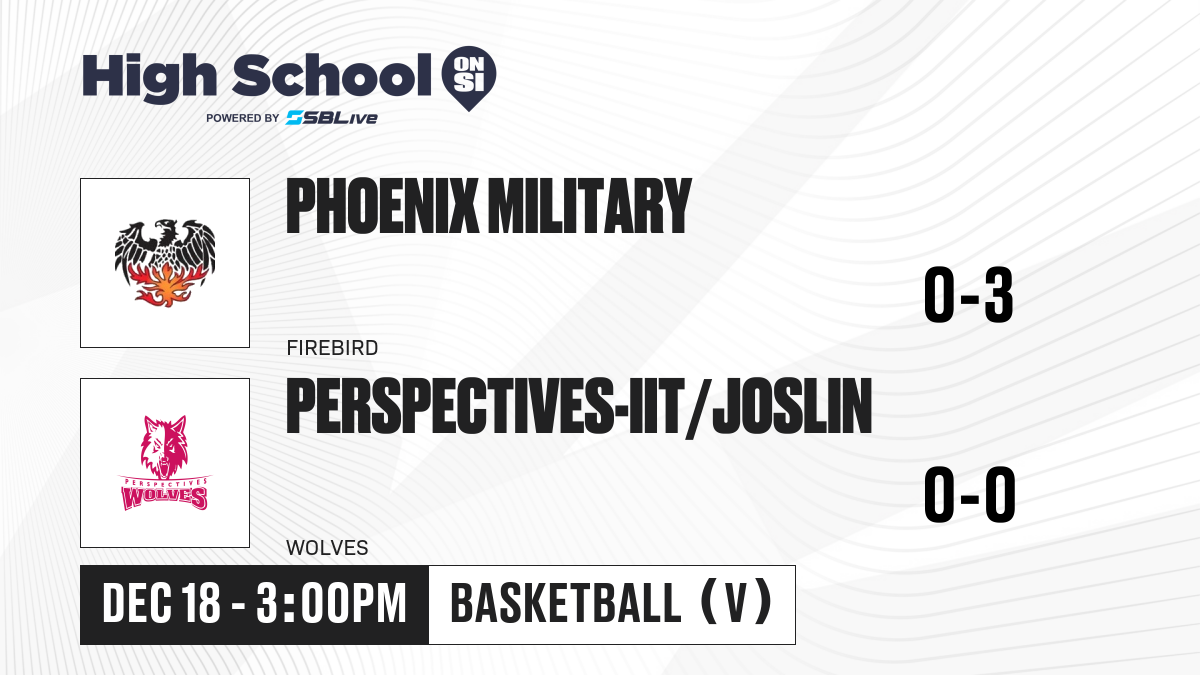 High School ON SI
POWERED BY SBLive

PHOENIX MILITARY
0-3
FIREBIRD

PERSPECTIVES WOLVES

PERSPECTIVES-IIT/JOSLIN
0-0
WOLVES

DEC 18 - 3:00PM
BASKETBALL (V)